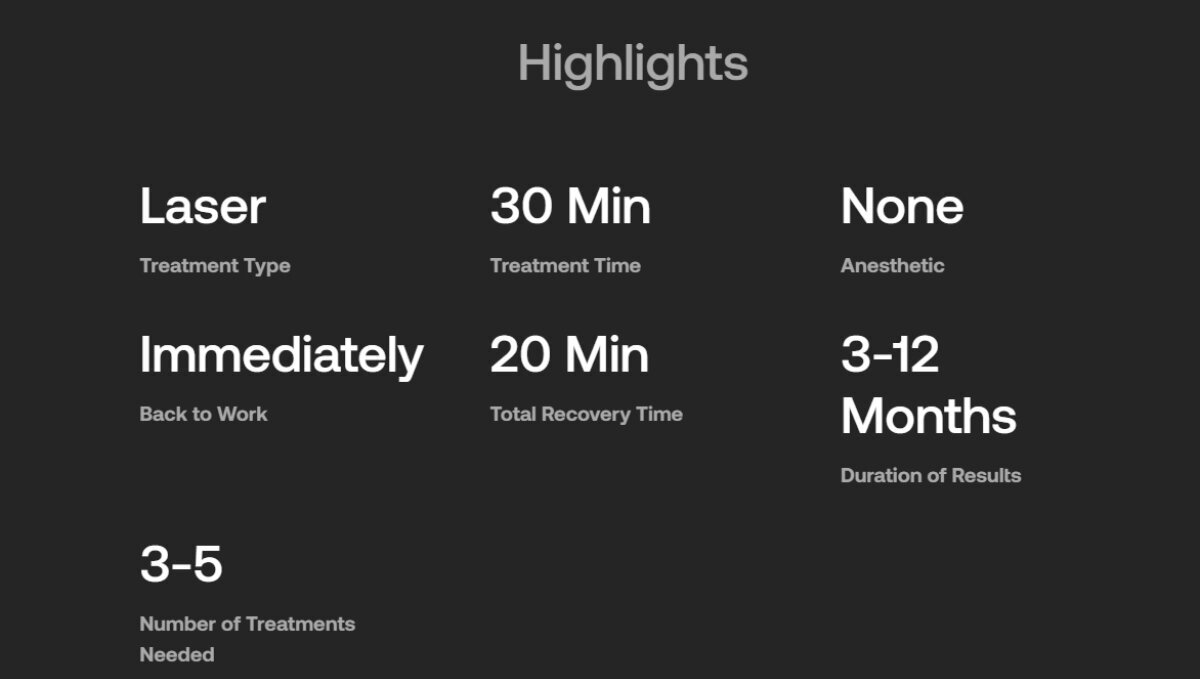 Highlights

Laser
Treatment Type

30 Min
Treatment Time

None
Anesthetic

Immediately
Back to Work

20 Min
Total Recovery Time

3-12 Months
Duration of Results

3-5
Number of Treatments Needed